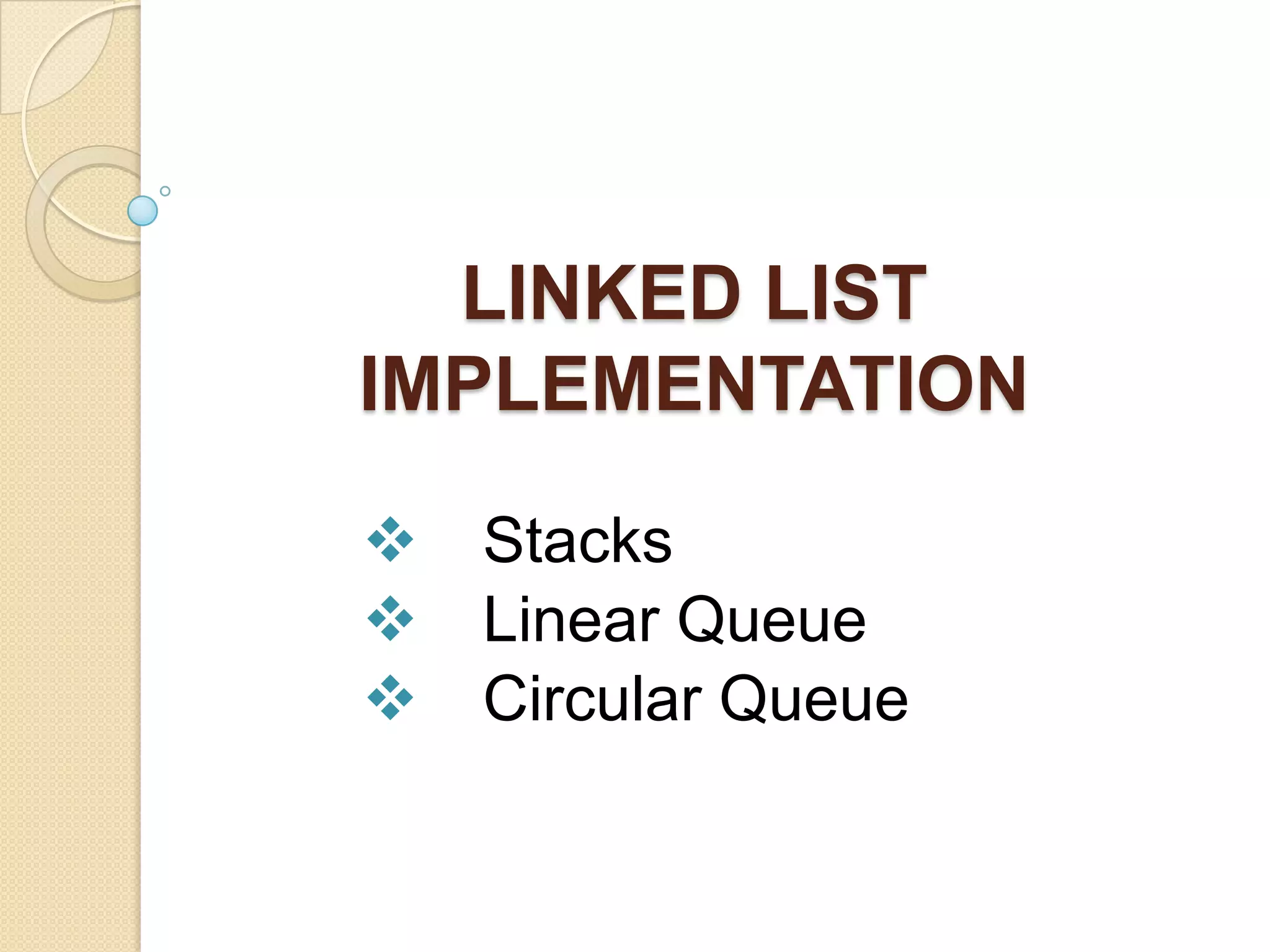 LINKED LIST IMPLEMENTATION

❖ Stacks
❖ Linear Queue
❖ Circular Queue